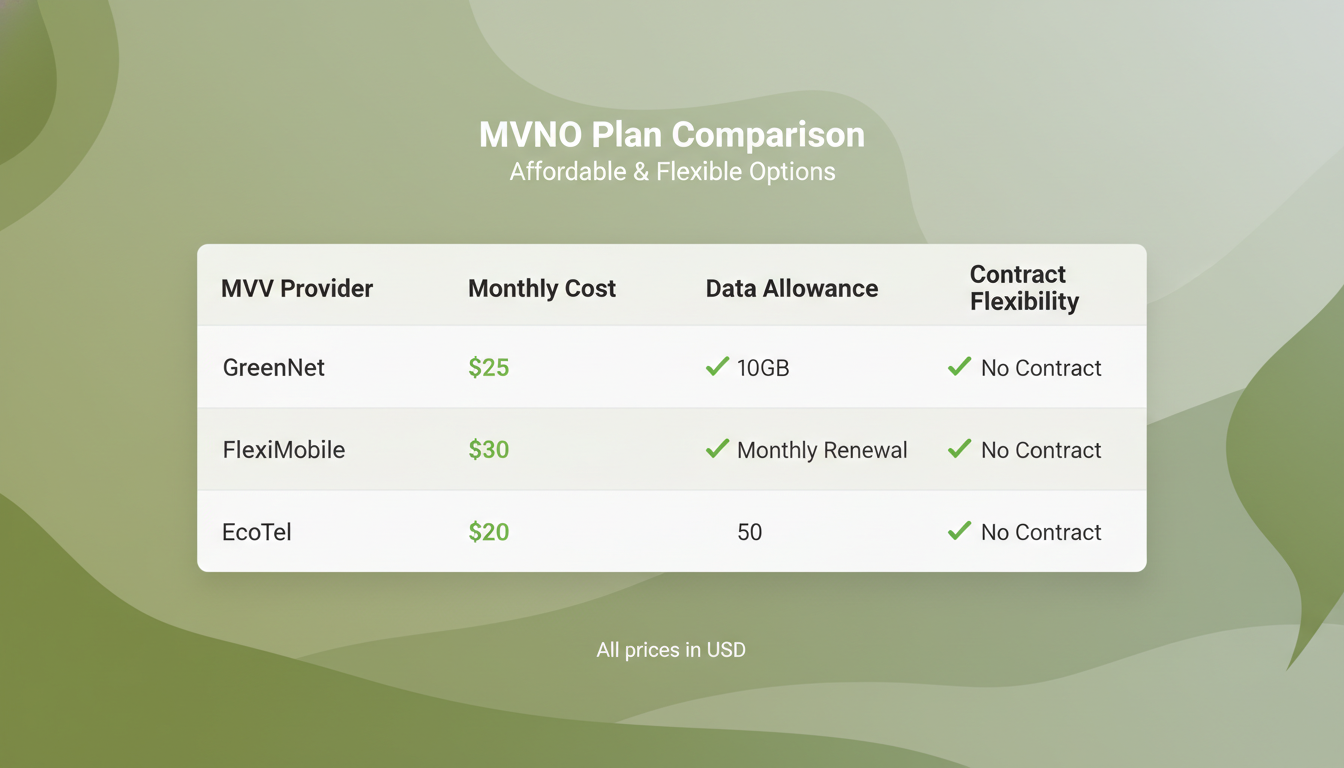 MVNO Plan Comparison
Affordable & Flexible Options

| MVV Provider | Monthly Cost | Data Allowance | Contract Flexibility |
|---|---|---|---|
| GreenNet | $25 | ✓ 10GB | ✓ No Contract |
| FlexiMobile | $30 | ✓ Monthly Renewal | ✓ No Contract |
| EcoTel | $20 | 50 | ✓ No Contract |

All prices in USD